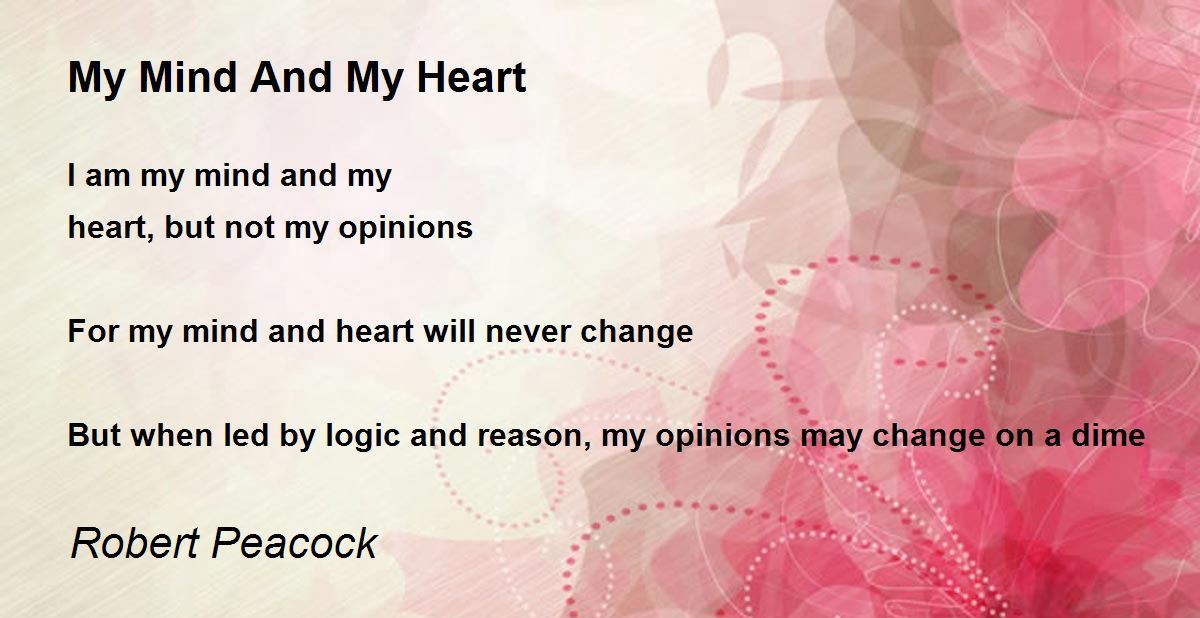 My Mind And My Heart

I am my mind and my
heart, but not my opinions

For my mind and heart will never change

But when led by logic and reason, my opinions may change on a dime

Robert Peacock